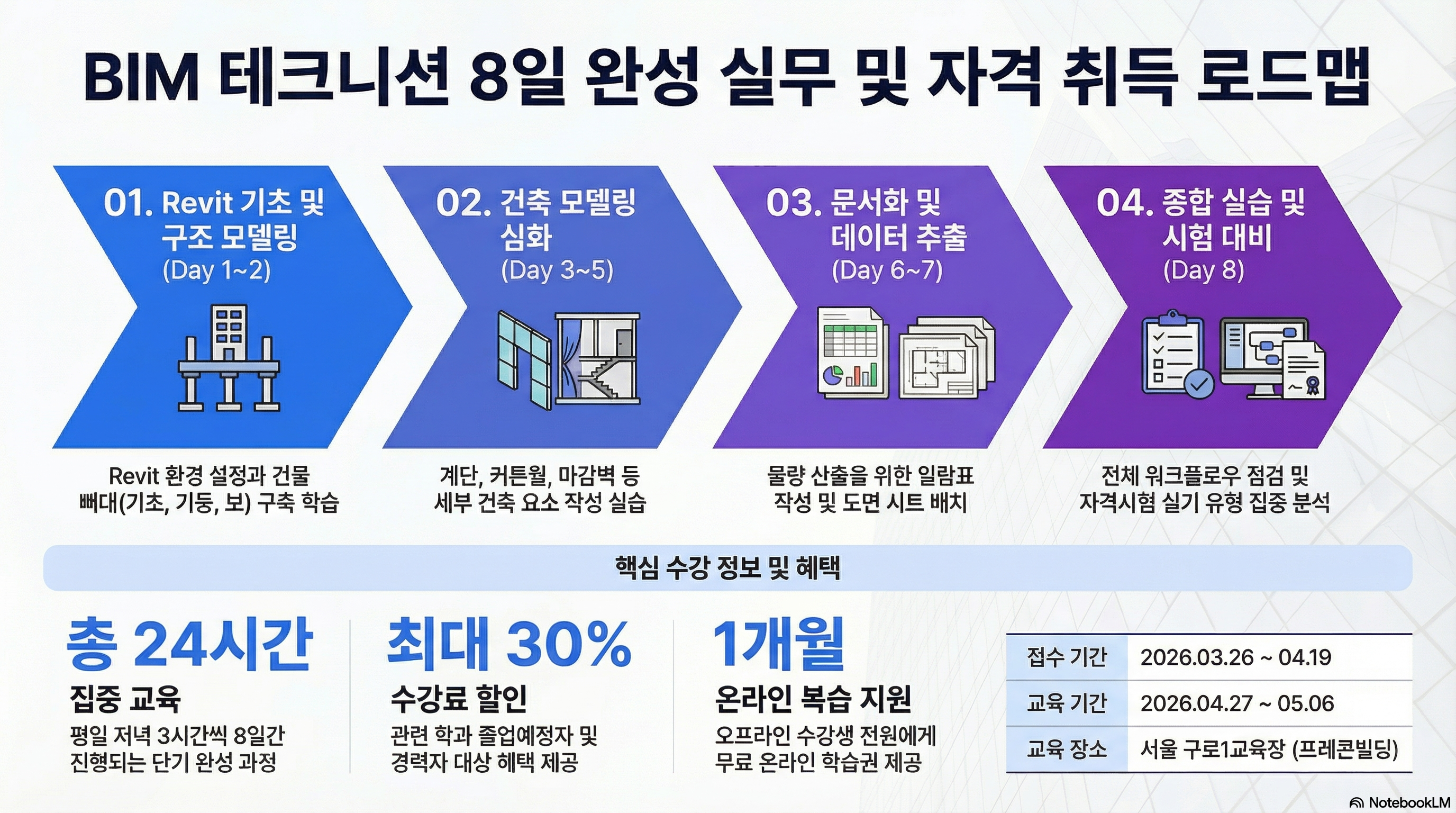 BIM 테크니션 8일 완성 실무 및 자격 취득 로드맵

01. Revit 기초 및 구조 모델링 (Day 1~2)

Revit 환경 설정과 건물 뼈대(기초, 기둥, 보) 구축 학습

02. 건축 모델링 심화 (Day 3~5)

계단, 커튼월, 마감벽 등 세부 건축 요소 작성 실습

03. 문서화 및 데이터 추출 (Day 6~7)

물량 산출을 위한 일람표 작성 및 도면 시트 배치

04. 종합 실습 및 시험 대비 (Day 8)

전체 워크플로우 점검 및 자격시험 실기 유형 집중 분석

핵심 수강 정보 및 혜택

총 24시간
집중 교육
평일 저녁 3시간씩 8일간 진행되는 단기 완성 과정

최대 30%
수강료 할인
관련 학과 졸업예정자 및 경력자 대상 혜택 제공

1개월
온라인 복습 지원
오프라인 수강생 전원에게 무료 온라인 학습권 제공

| 접수 기간 | 2026.03.26 ~ 04.19 |
|---|---|
| 교육 기간 | 2026.04.27 ~ 05.06 |
| 교육 장소 | 서울 구로1교육장 (프레콘빌딩) |

NotebookLM